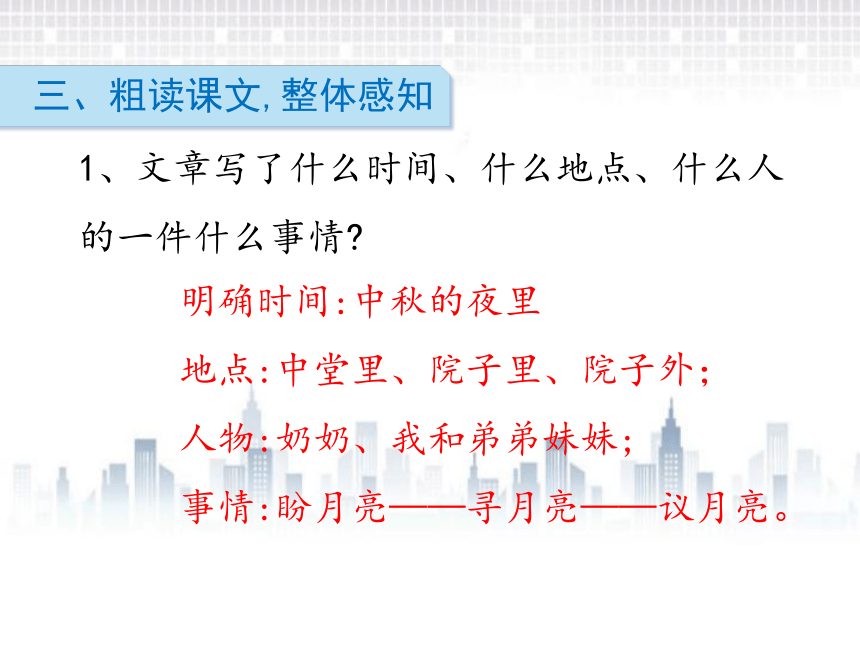 三、粗读课文,整体感知

1、文章写了什么时间、什么地点、什么人的一件什么事情?

明确时间:中秋的夜里

地点:中堂里、院子里、院子外;

人物:奶奶、我和弟弟妹妹;

事情:盼月亮——寻月亮——议月亮。